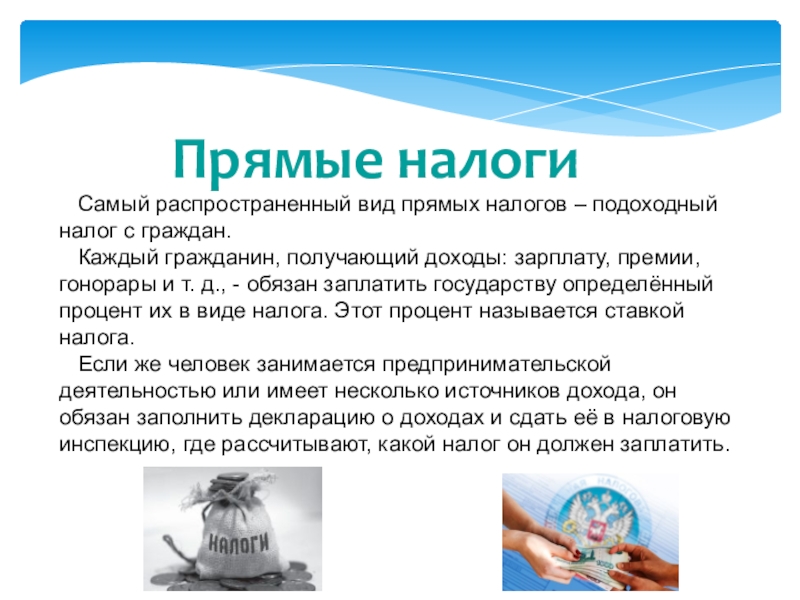 Прямые налоги

Самый распространенный вид прямых налогов – подоходный налог с граждан.

Каждый гражданин, получающий доходы: зарплату, премии, гонорары и т. д., - обязан заплатить государству определённый процент их в виде налога. Этот процент называется ставкой налога.

Если же человек занимается предпринимательской деятельностью или имеет несколько источников дохода, он обязан заполнить декларацию о доходах и сдать её в налоговую инспекцию, где рассчитывают, какой налог он должен заплатить.

НАЛОГИ